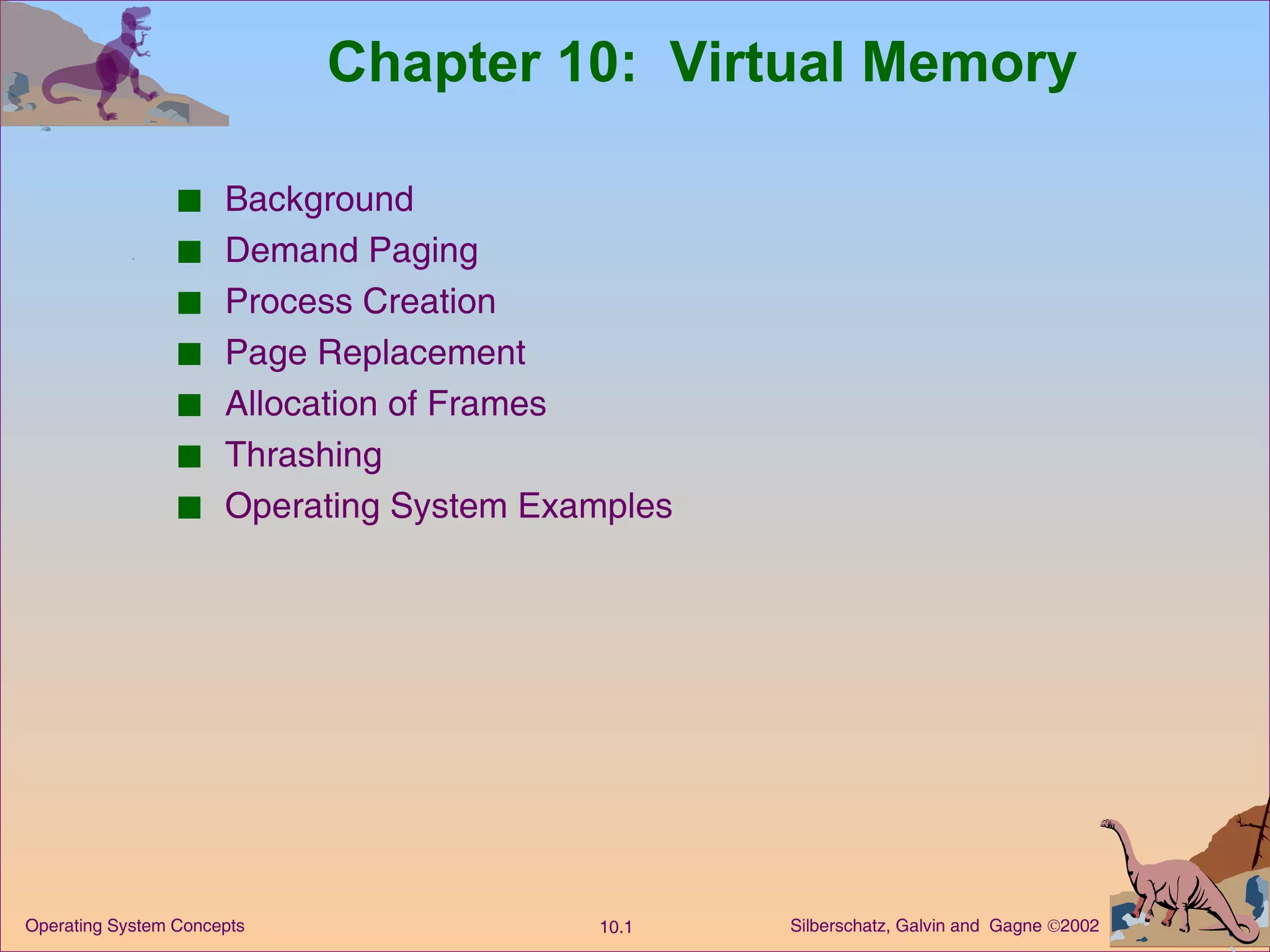 Chapter 10: Virtual Memory

■ Background
■ Demand Paging
■ Process Creation
■ Page Replacement
■ Allocation of Frames
■ Thrashing
■ Operating System Examples

Operating System Concepts

10.1

Silberschatz, Galvin and Gagne ©2002